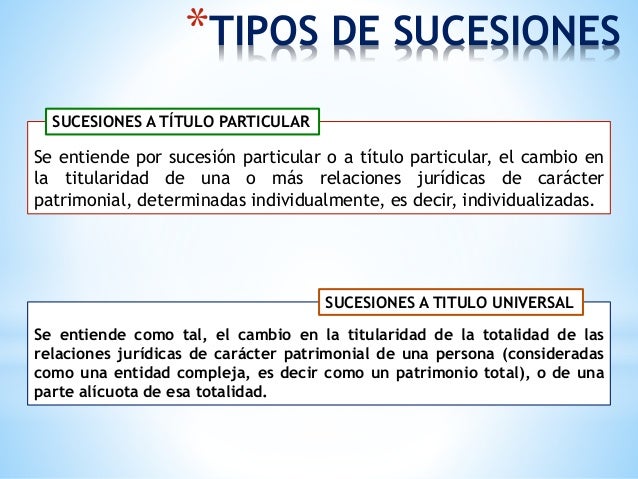 *TIPOS DE SUCESIONES

SUCESIONES A TÍTULO PARTICULAR

Se entiende por sucesión particular o a título particular, el cambio en la titularidad de una o más relaciones jurídicas de carácter patrimonial, determinadas individualmente, es decir, individualizadas.

SUCESIONES A TITULO UNIVERSAL

Se entiende como tal, el cambio en la titularidad de la totalidad de las relaciones jurídicas de carácter patrimonial de una persona (consideradas como una entidad compleja, es decir como un patrimonio total), o de una parte alícuota de esa totalidad.